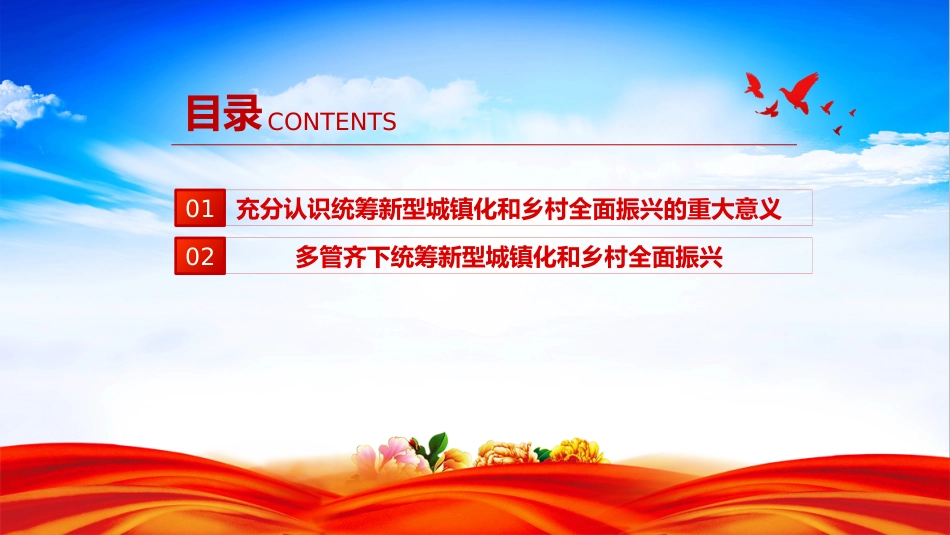 目录 CONTENTS

01 充分认识统筹新型城镇化和乡村全面振兴的重大意义

02 多管齐下统筹新型城镇化和乡村全面振兴